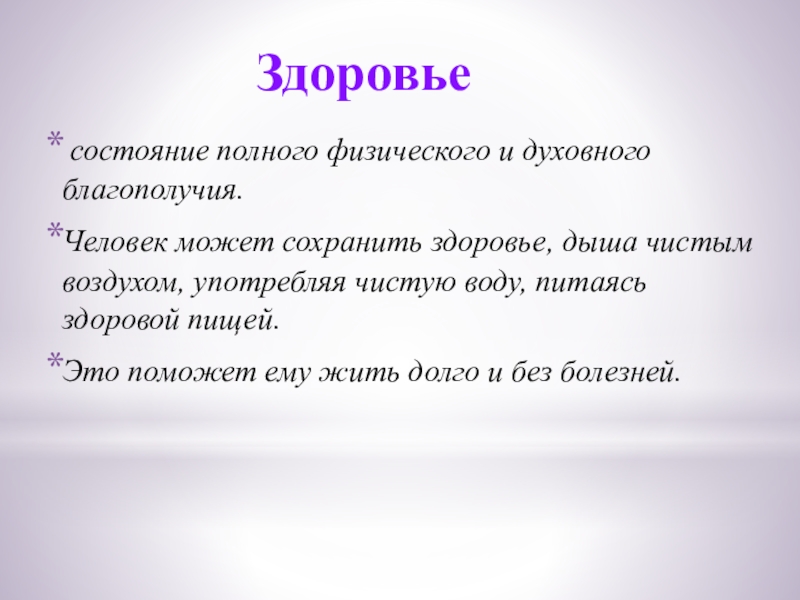 Здоровье

* состояние полного физического и духовного благополучия.

*Человек может сохранить здоровье, дыша чистым воздухом, употребляя чистую воду, питаясь здоровой пищей.

*Это поможет ему жить долго и без болезней.